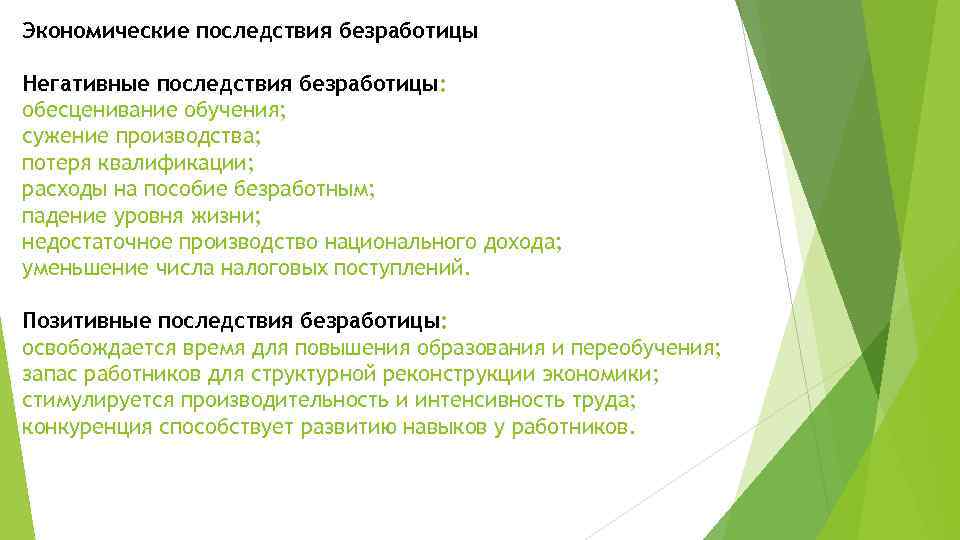 Экономические последствия безработицы

Негативные последствия безработицы:
обесценивание обучения;
сужение производства;
потеря квалификации;
расходы на пособие безработным;
падение уровня жизни;
недостаточное производство национального дохода;
уменьшение числа налоговых поступлений.

Позитивные последствия безработицы:
освобождается время для повышения образования и переобучения;
запас работников для структурной реконструкции экономики;
стимулируется производительность и интенсивность труда;
конкуренция способствует развитию навыков у работников.